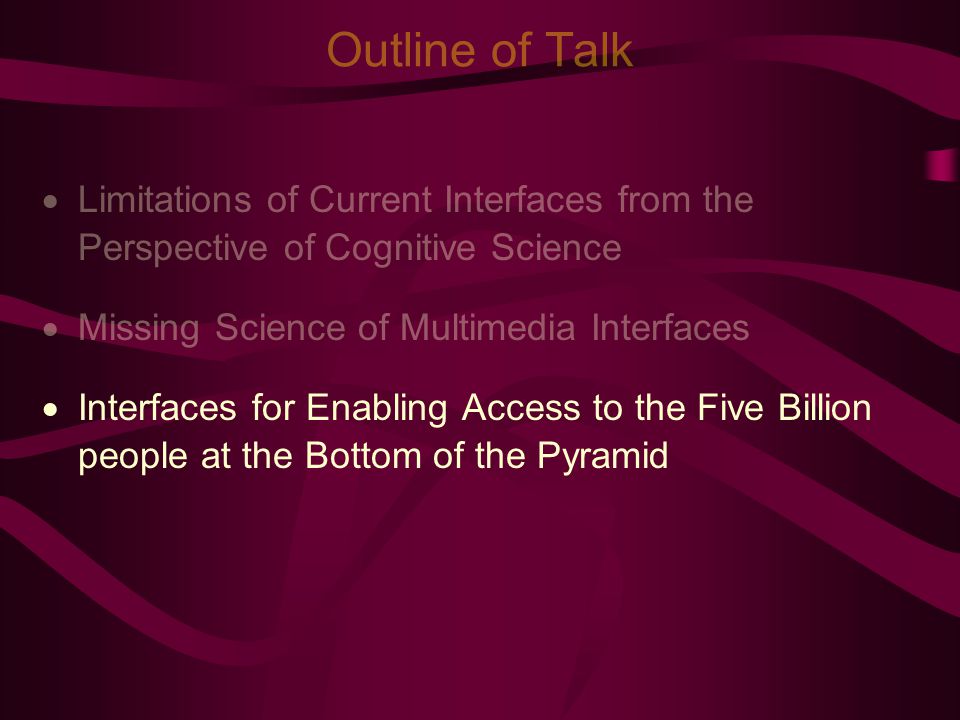 Outline of Talk

• Limitations of Current Interfaces from the Perspective of Cognitive Science

• Missing Science of Multimedia Interfaces

• Interfaces for Enabling Access to the Five Billion people at the Bottom of the Pyramid